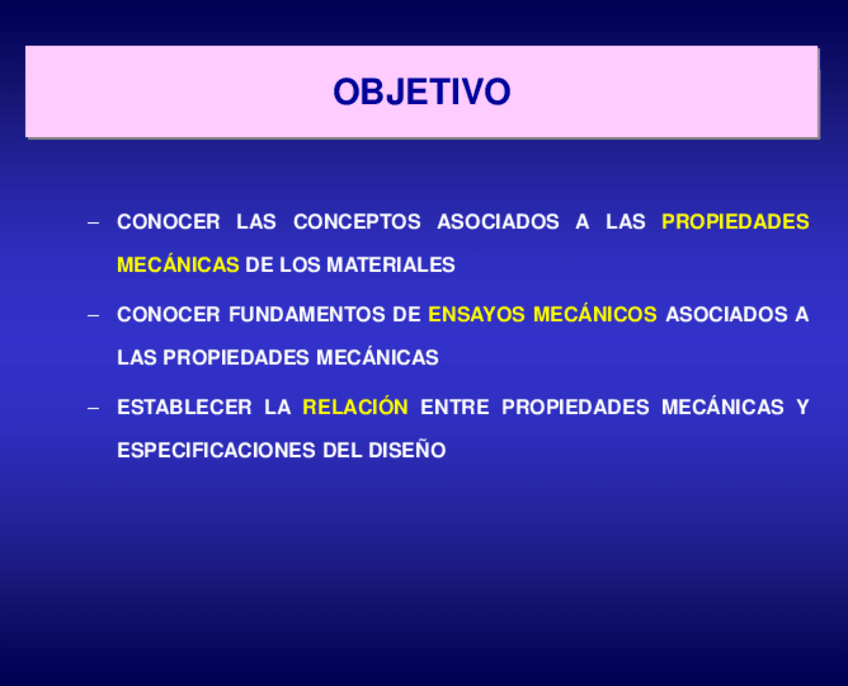 OBJETIVO

– CONOCER LAS CONCEPTOS ASOCIADOS A LAS PROPIEDADES MECÁNICAS DE LOS MATERIALES

– CONOCER FUNDAMENTOS DE ENSAYOS MECÁNICOS ASOCIADOS A LAS PROPIEDADES MECÁNICAS

– ESTABLECER LA RELACIÓN ENTRE PROPIEDADES MECÁNICAS Y ESPECIFICACIONES DEL DISEÑO